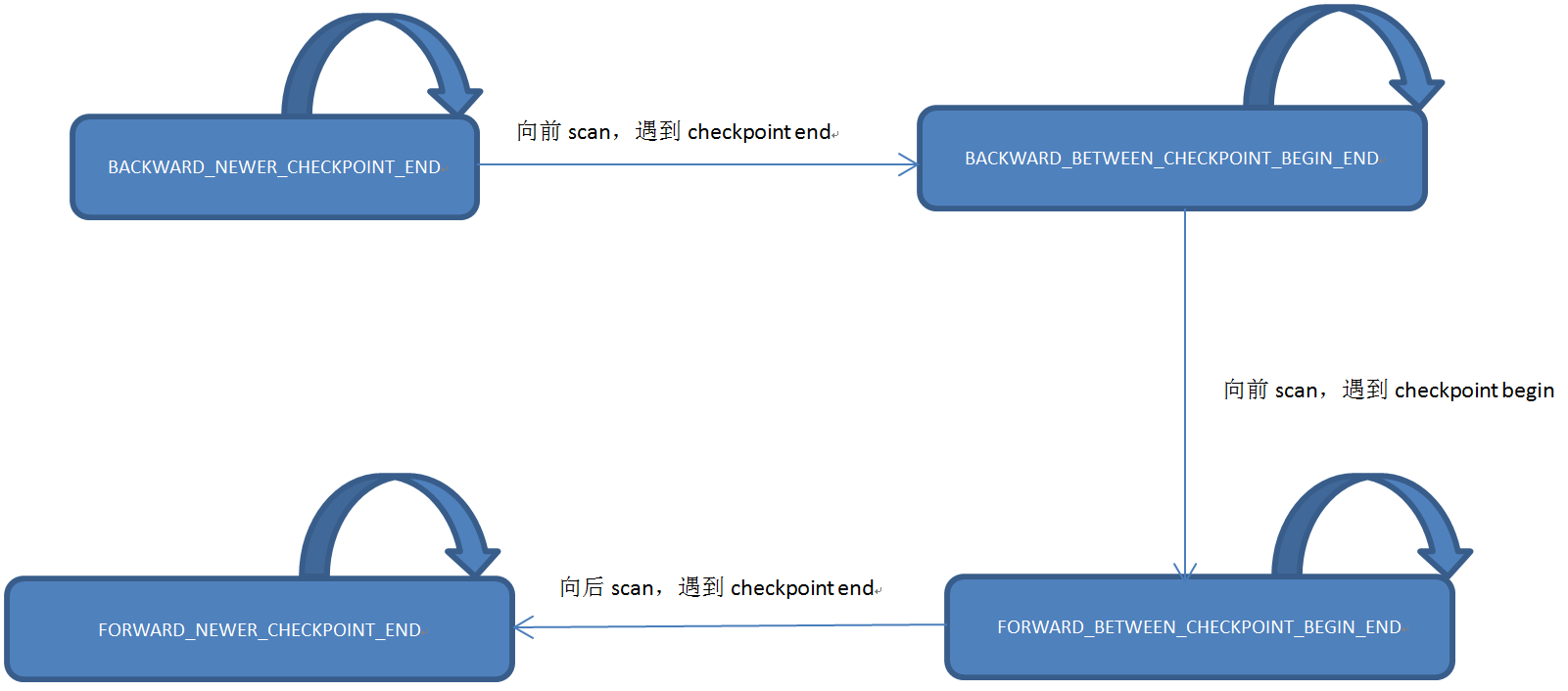 BACKWARD_NEWER_CHECKPOINT_END

向前 scan，遇到 checkpoint end

BACKWARD_BETWEEN_CHECKPOINT_BEGIN_END

向前 scan，遇到 checkpoint begin

FORWARD_NEWER_CHECKPOINT_END

向后 scan，遇到 checkpoint end

FORWARD_BETWEEN_CHECKPOINT_BEGIN_END